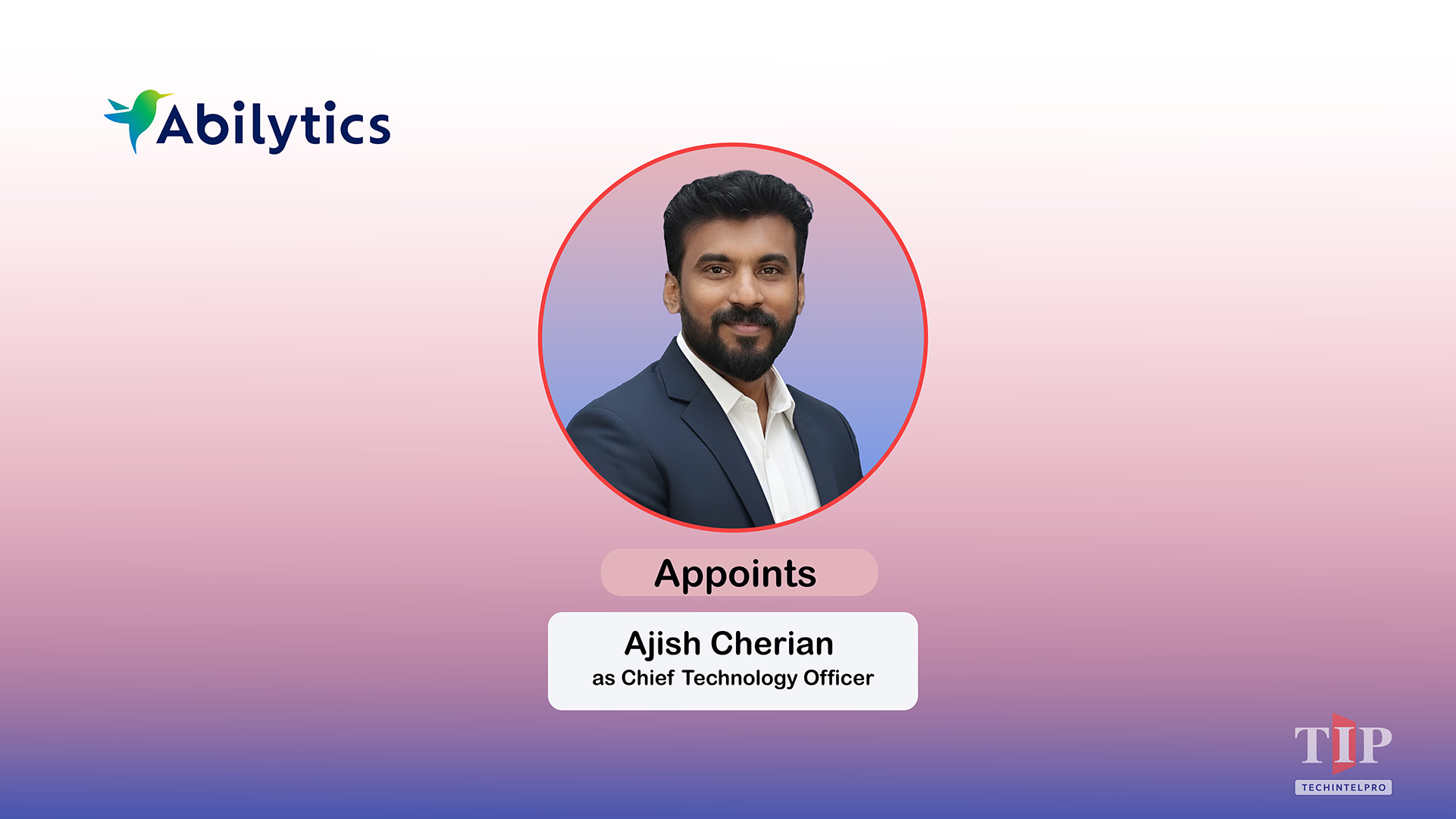 Abilytics

Appoints

Ajish Cherian
as Chief Technology Officer

TIP
TECHINTELPRO